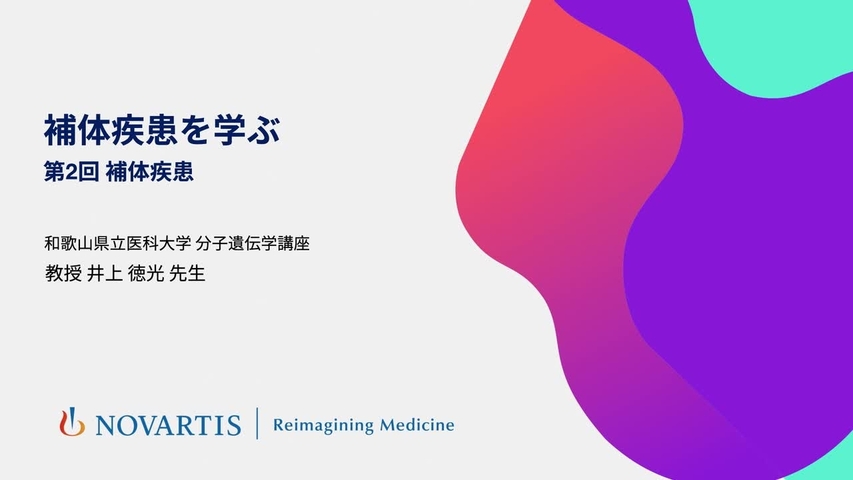 補体疾患を学ぶ
第2回 補体疾患

和歌山県立医科大学 分子遺伝学講座
教授 井上 徳光 先生

NOVARTIS | Reimagining Medicine